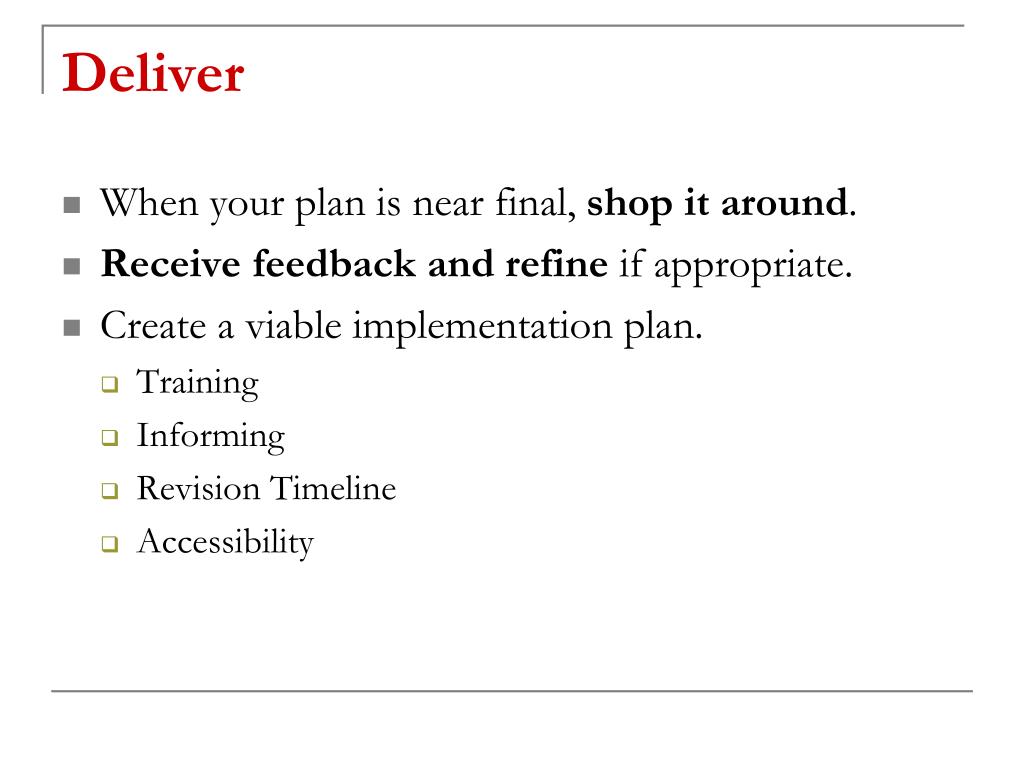 Deliver

- When your plan is near final, shop it around.
- Receive feedback and refine if appropriate.
- Create a viable implementation plan.
  - Training
  - Informing
  - Revision Timeline
  - Accessibility